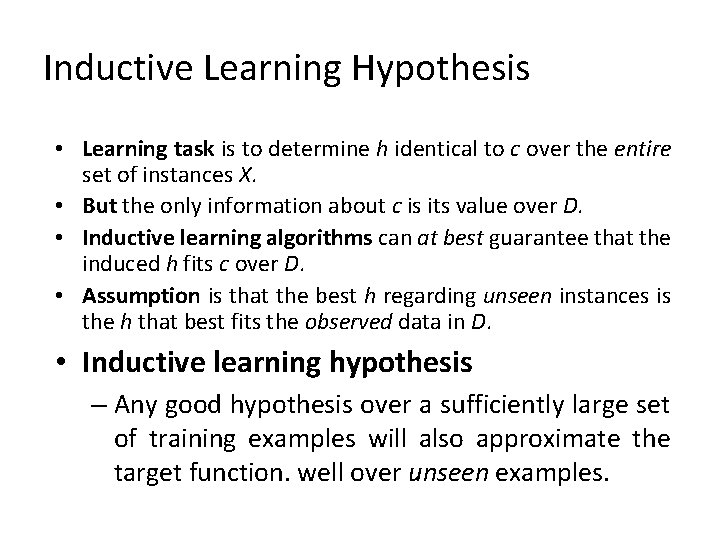 Inductive Learning Hypothesis

• Learning task is to determine h identical to c over the entire set of instances X.
• But the only information about c is its value over D.
• Inductive learning algorithms can at best guarantee that the induced h fits c over D.
• Assumption is that the best h regarding unseen instances is the h that best fits the observed data in D.
• Inductive learning hypothesis
– Any good hypothesis over a sufficiently large set of training examples will also approximate the target function. well over unseen examples.